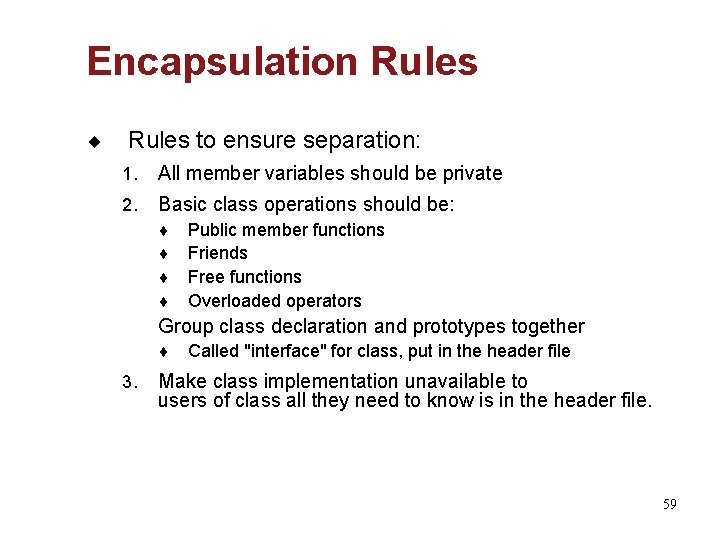 Encapsulation Rules

◆ Rules to ensure separation:

1. All member variables should be private

2. Basic class operations should be:
♦ Public member functions
♦ Friends
♦ Free functions
♦ Overloaded operators

Group class declaration and prototypes together
♦ Called "interface" for class, put in the header file

3. Make class implementation unavailable to users of class all they need to know is in the header file.

59